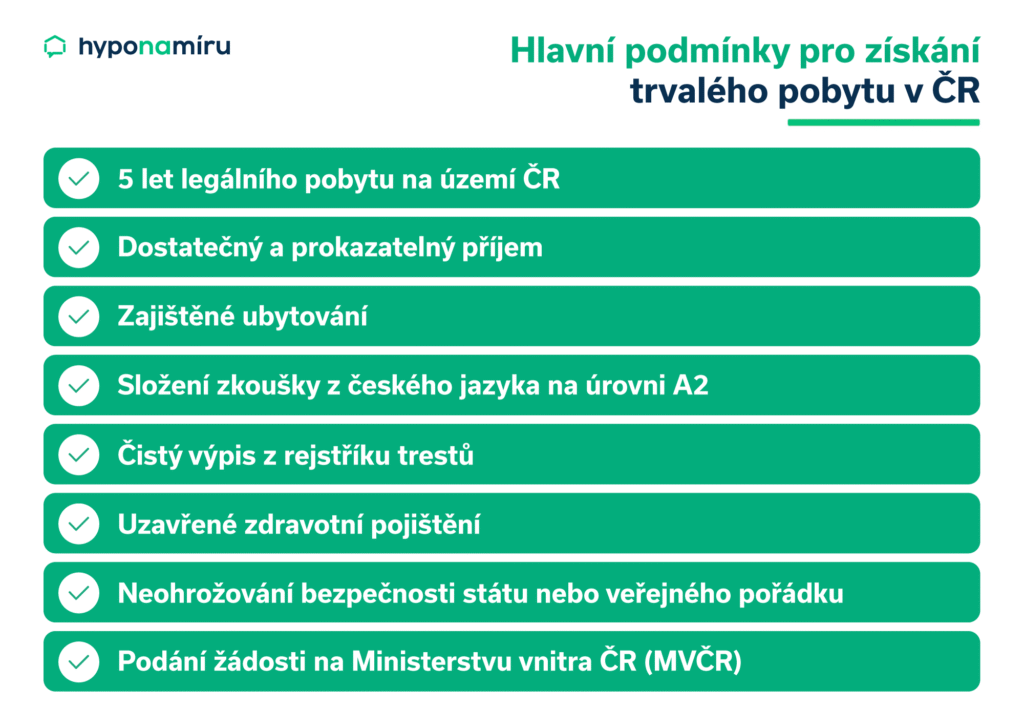 hyponamíru

Hlavní podmínky pro získání trvalého pobytu v ČR

5 let legálního pobytu na území ČR

Dostatečný a prokazatelný příjem

Zajištěné ubytování

Složení zkoušky z českého jazyka na úrovni A2

Čistý výpis z rejstříku trestů

Uzavřené zdravotní pojištění

Neohrožování bezpečnosti státu nebo veřejného pořádku

Podání žádosti na Ministerstvu vnitra ČR (MVČR)